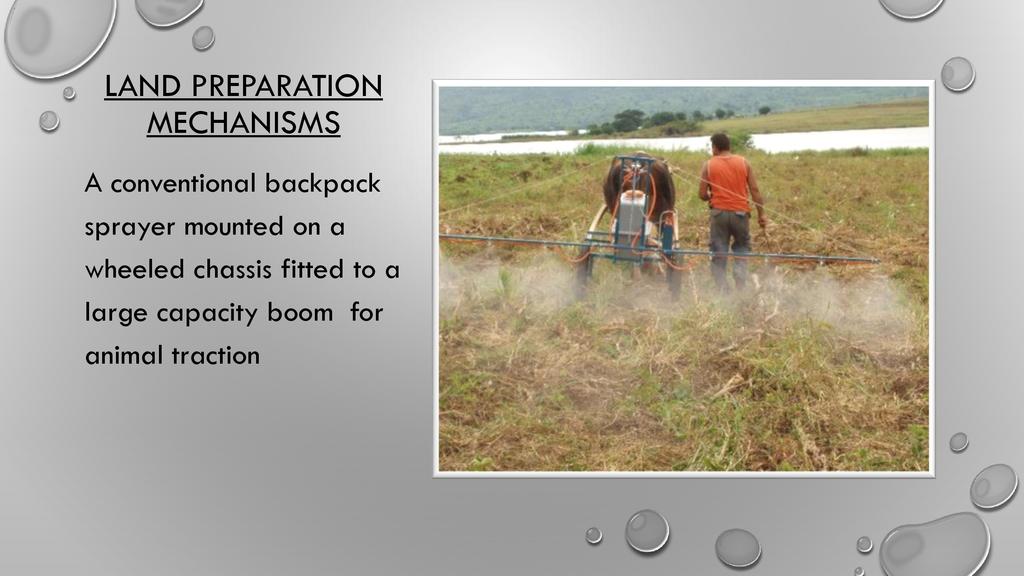 LAND PREPARATION MECHANISMS

A conventional backpack sprayer mounted on a wheeled chassis fitted to a large capacity boom for animal traction